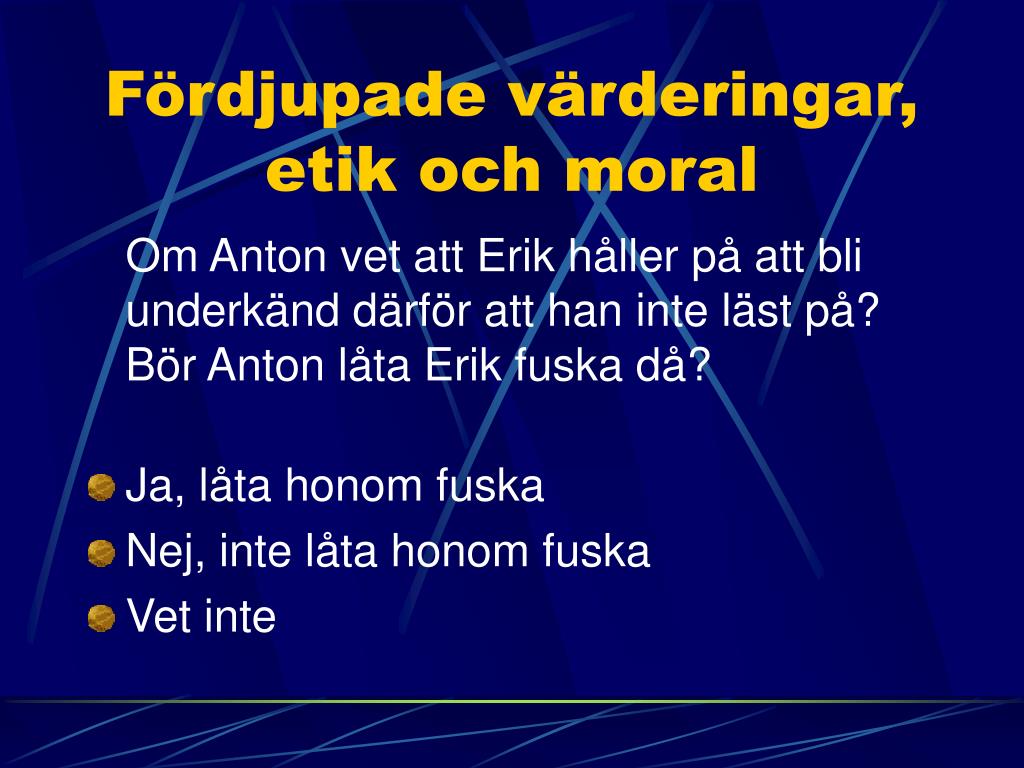 Fördjupade värderingar, etik och moral

Om Anton vet att Erik håller på att bli underkänd därför att han inte läst på? Bör Anton låta Erik fuska då?

Ja, låta honom fuska
Nej, inte låta honom fuska
Vet inte